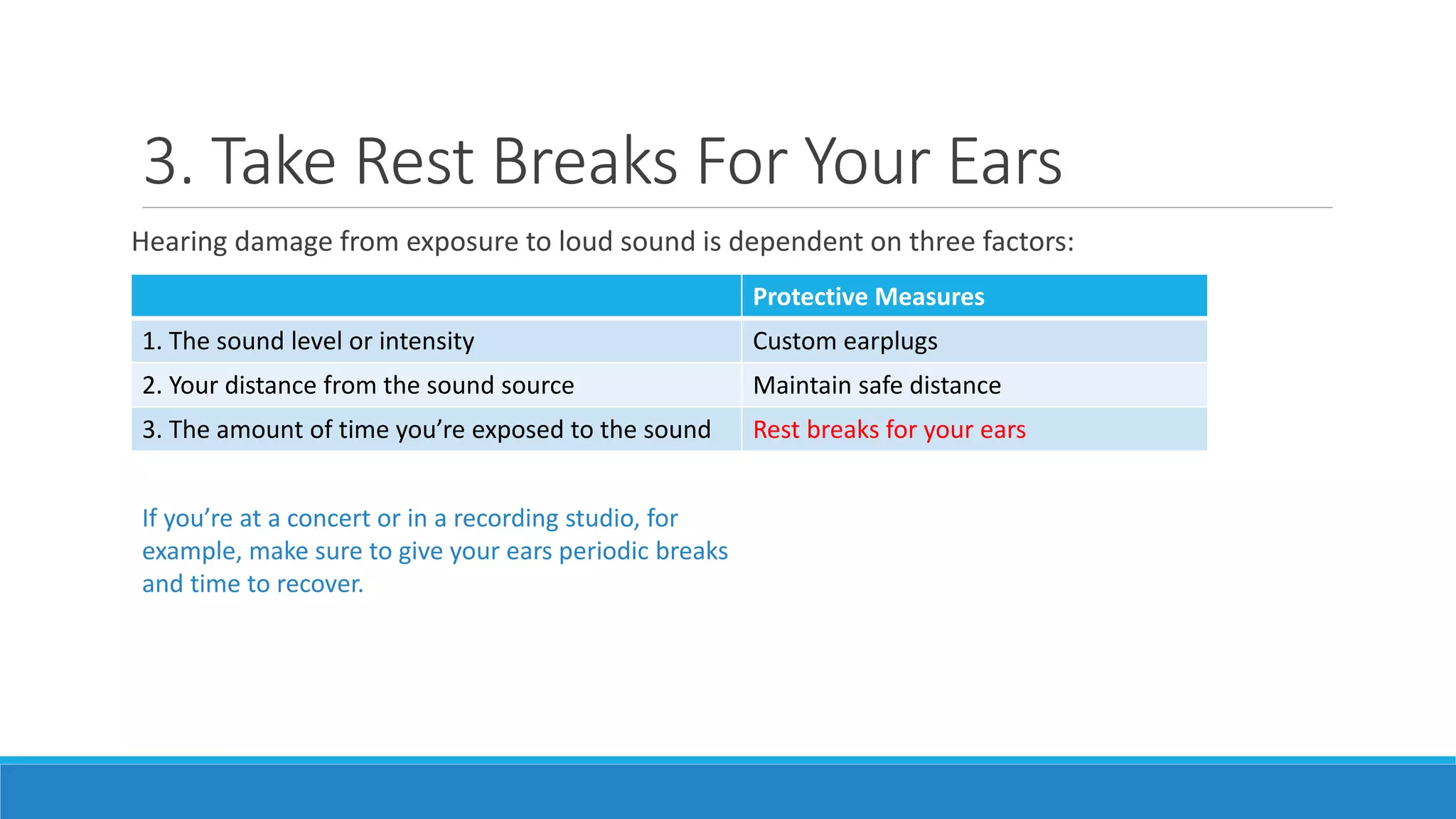 3. Take Rest Breaks For Your Ears

Hearing damage from exposure to loud sound is dependent on three factors:

| | Protective Measures |
|---|---|
| 1. The sound level or intensity | Custom earplugs |
| 2. Your distance from the sound source | Maintain safe distance |
| 3. The amount of time you’re exposed to the sound | Rest breaks for your ears |

If you’re at a concert or in a recording studio, for example, make sure to give your ears periodic breaks and time to recover.